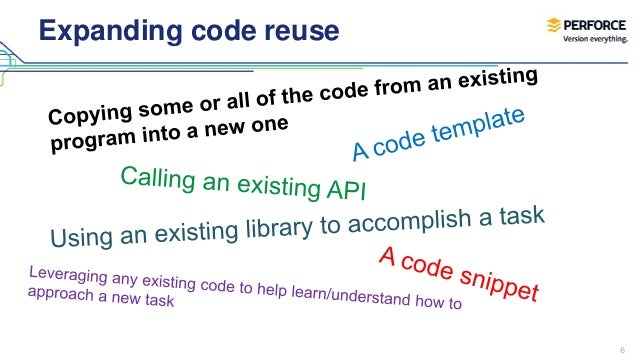 Expanding code reuse

PERFORCE
Version everything.

Copying some or all of the code from an existing program into a new one

A code template

Calling an existing API

Using an existing library to accomplish a task

A code snippet

Leveraging any existing code to help learn/understand how to approach a new task

6